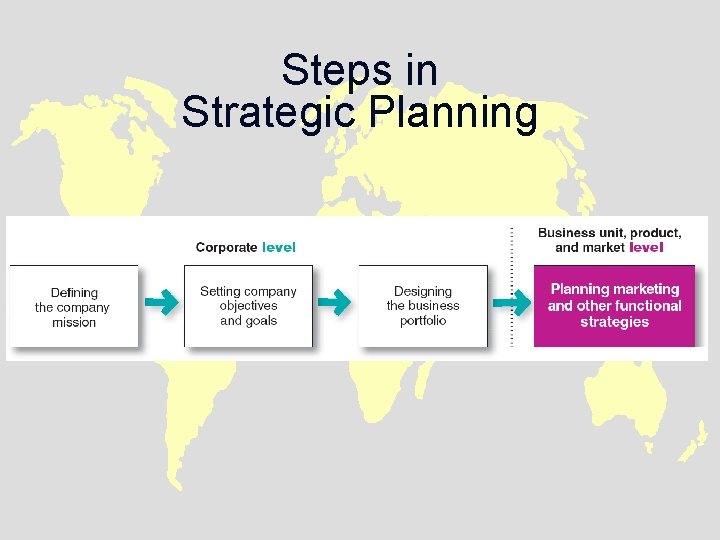 Steps in
Strategic Planning

Corporate level

Business unit, product, and market level

Defining the company mission

Setting company objectives and goals

Designing the business portfolio

Planning marketing and other functional strategies